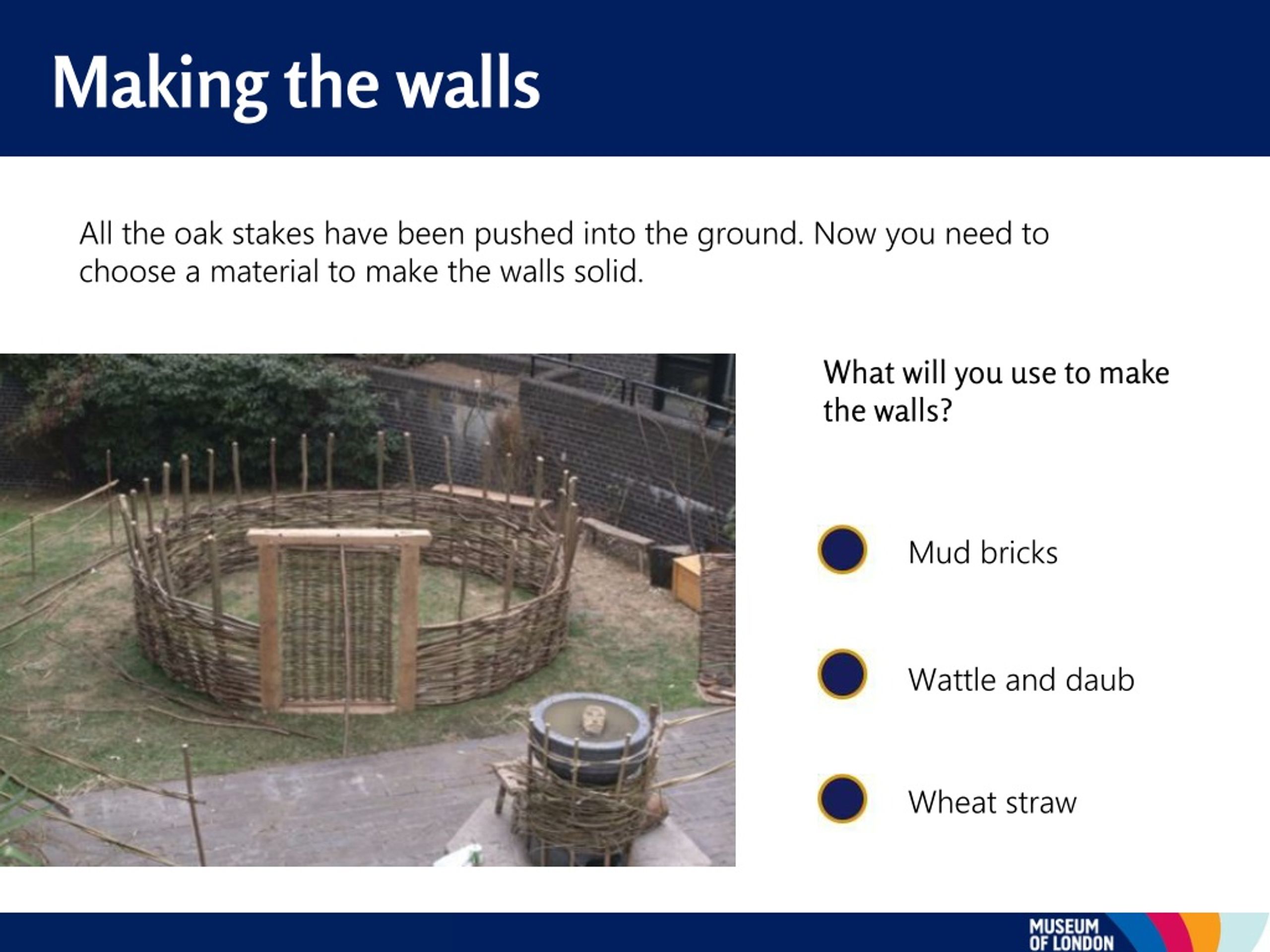 Making the walls

All the oak stakes have been pushed into the ground. Now you need to choose a material to make the walls solid.

What will you use to make the walls?

Mud bricks

Wattle and daub

Wheat straw

MUSEUM OF LONDON